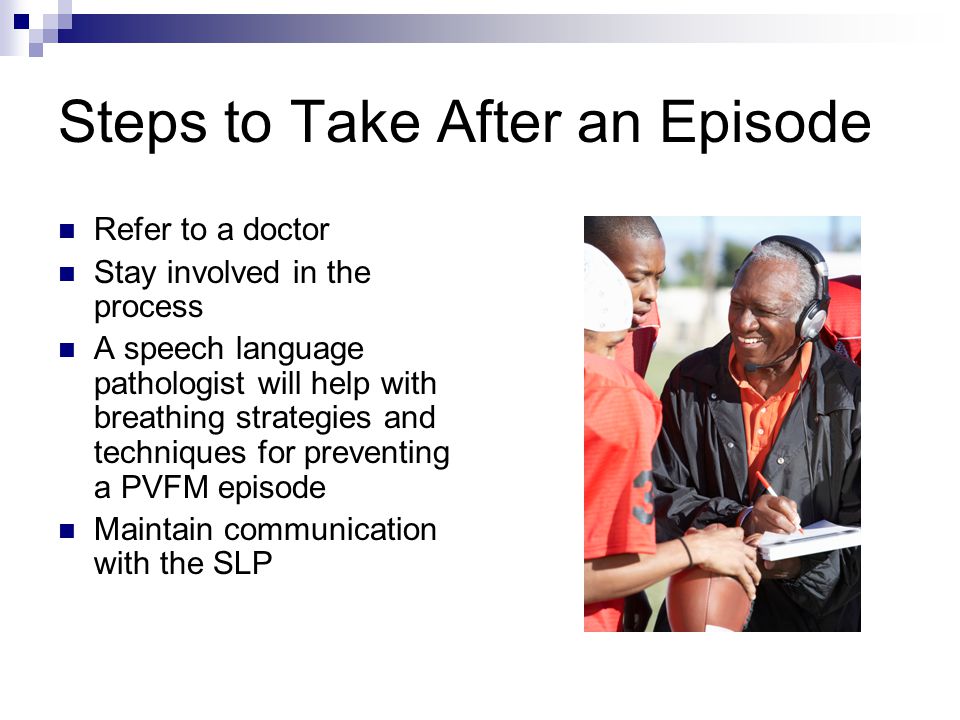 Steps to Take After an Episode

- Refer to a doctor
- Stay involved in the process
- A speech language pathologist will help with breathing strategies and techniques for preventing a PVFM episode
- Maintain communication with the SLP